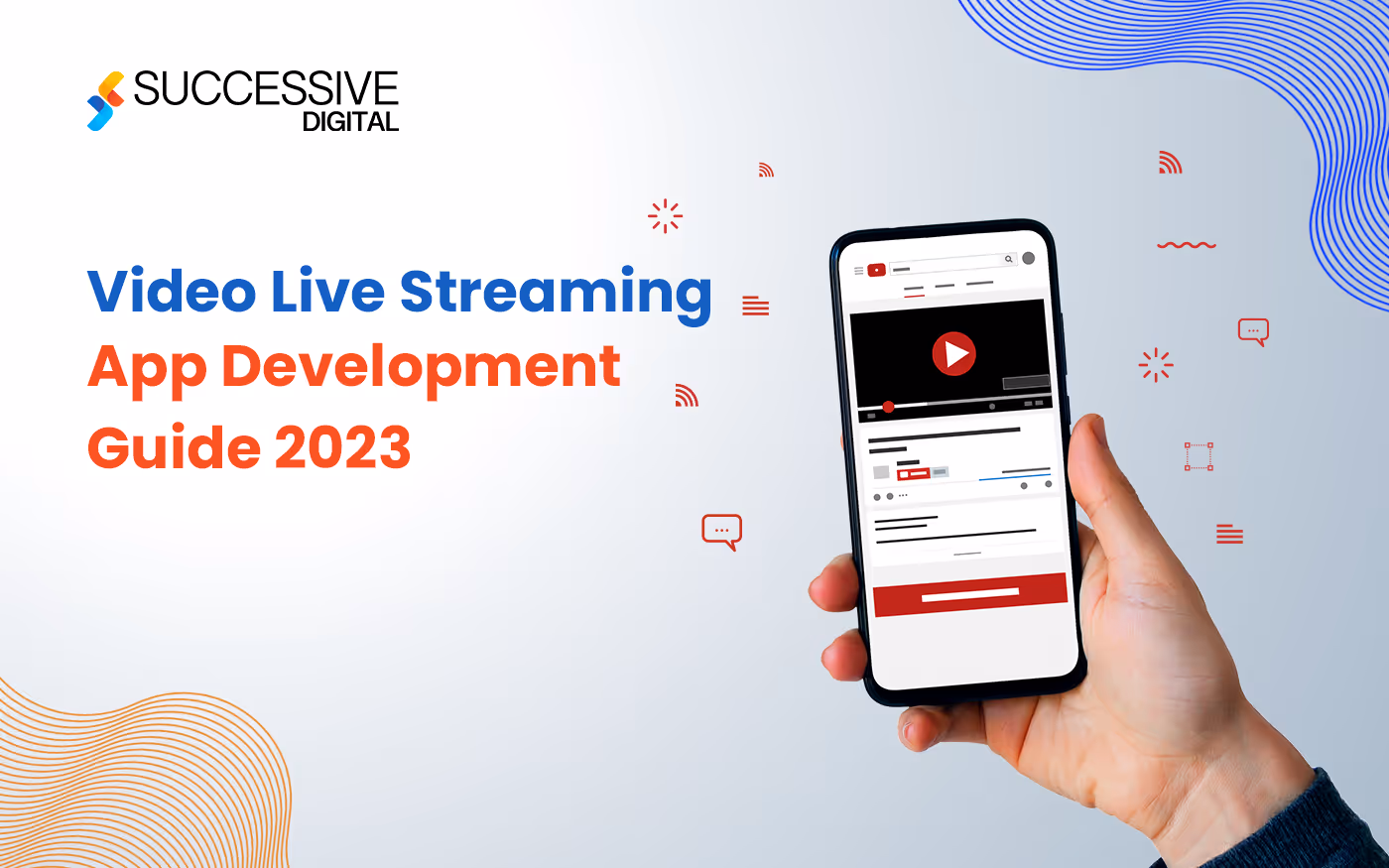 SUCCESSIVE
DIGITAL

Video Live Streaming
App Development
Guide 2023